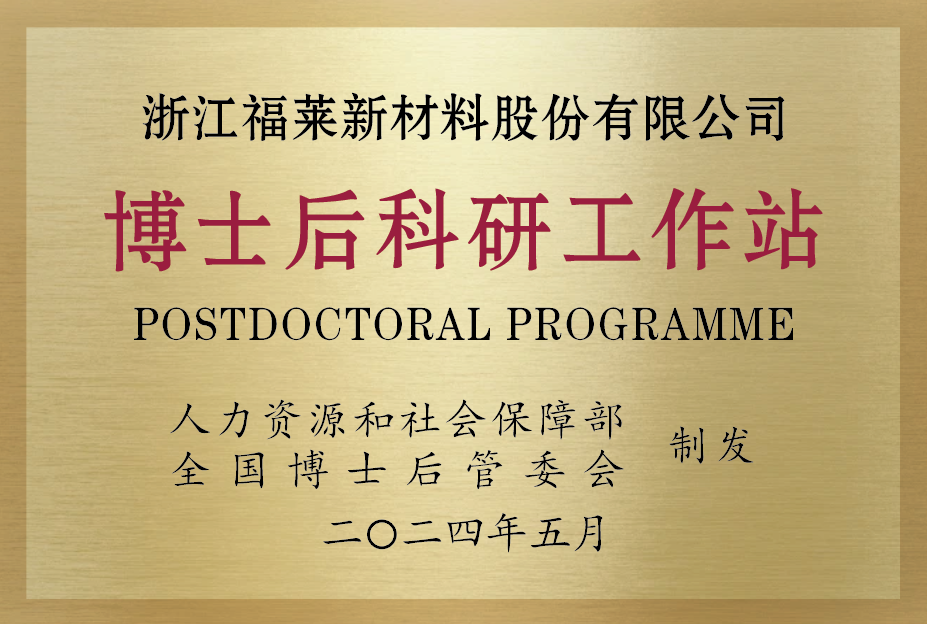 浙江福莱新材料股份有限公司

博士后科研工作站

POSTDOCTORAL PROGRAMME

人力资源和社会保障部
全国博士后管委会

制发

二〇二四年五月